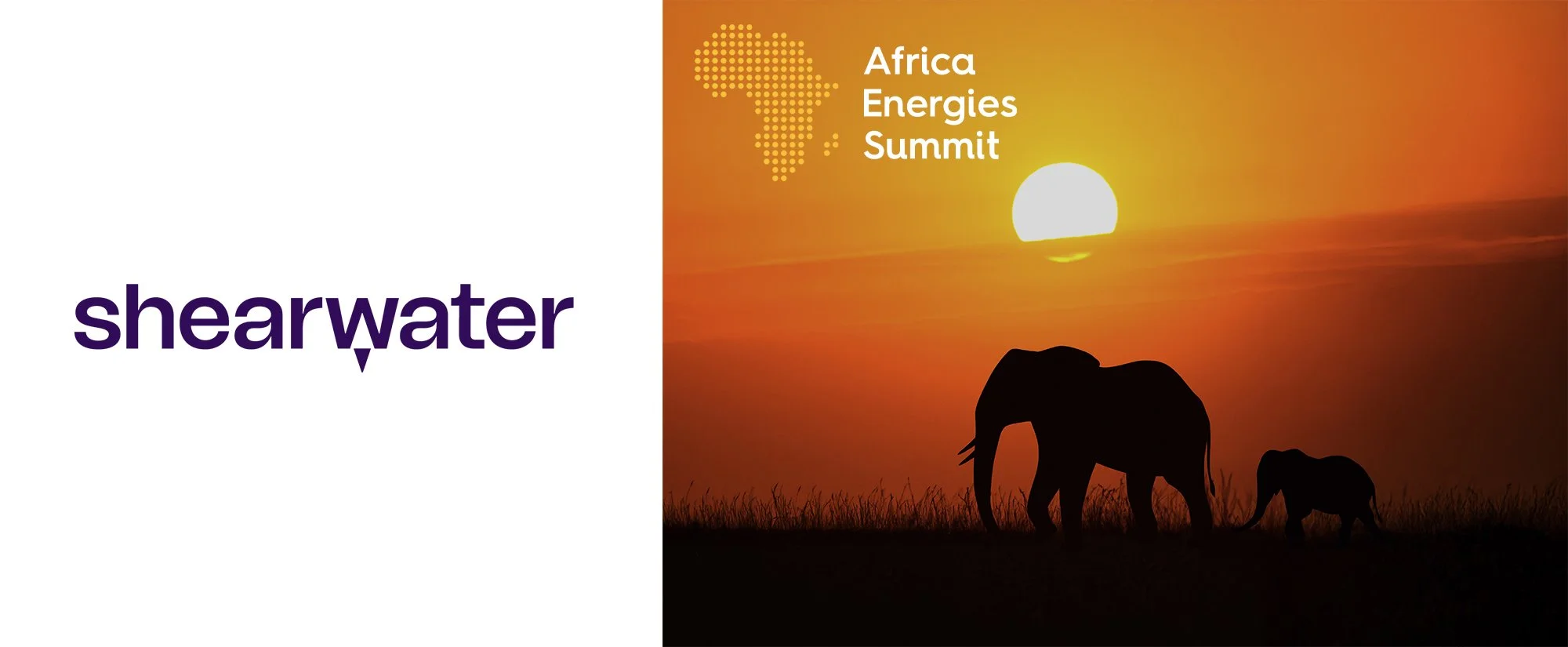 shearwater

Africa
Energies
Summit